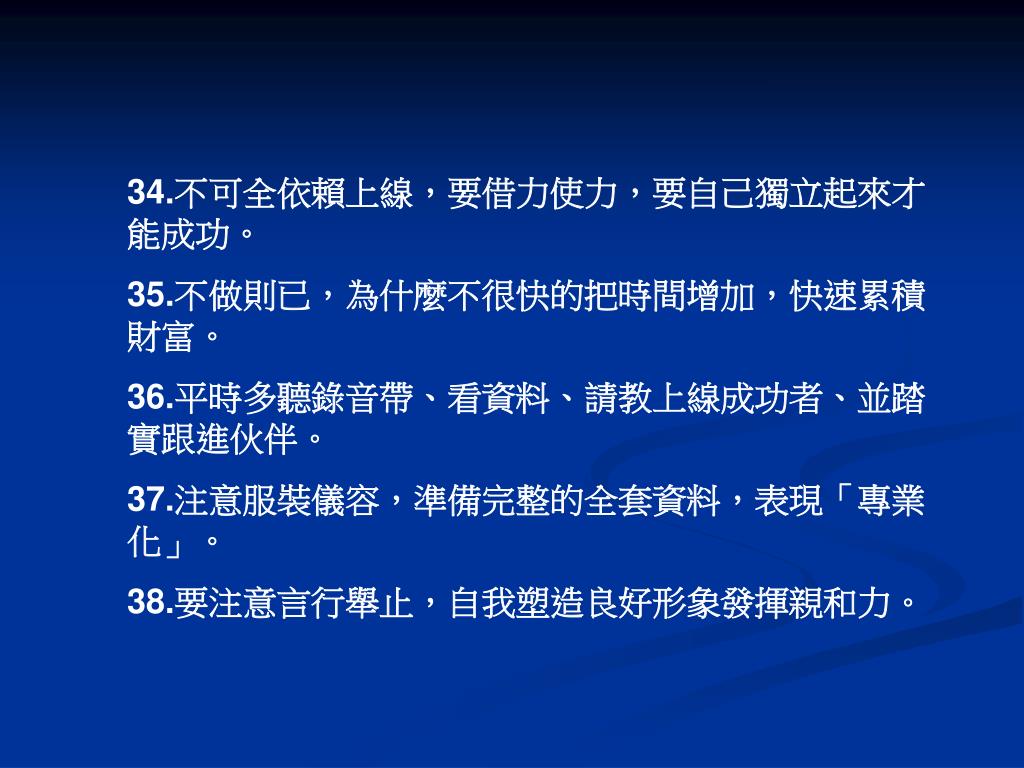 34.不可全依賴上線，要借力使力，要自己獨立起來才能成功。

35.不做則已，為什麼不很快的把時間增加，快速累積財富。

36.平時多聽錄音帶、看資料、請教上線成功者、並踏實跟進伙伴。

37.注意服裝儀容，準備完整的全套資料，表現「專業化」。

38.要注意言行舉止，自我塑造良好形象發揮親和力。